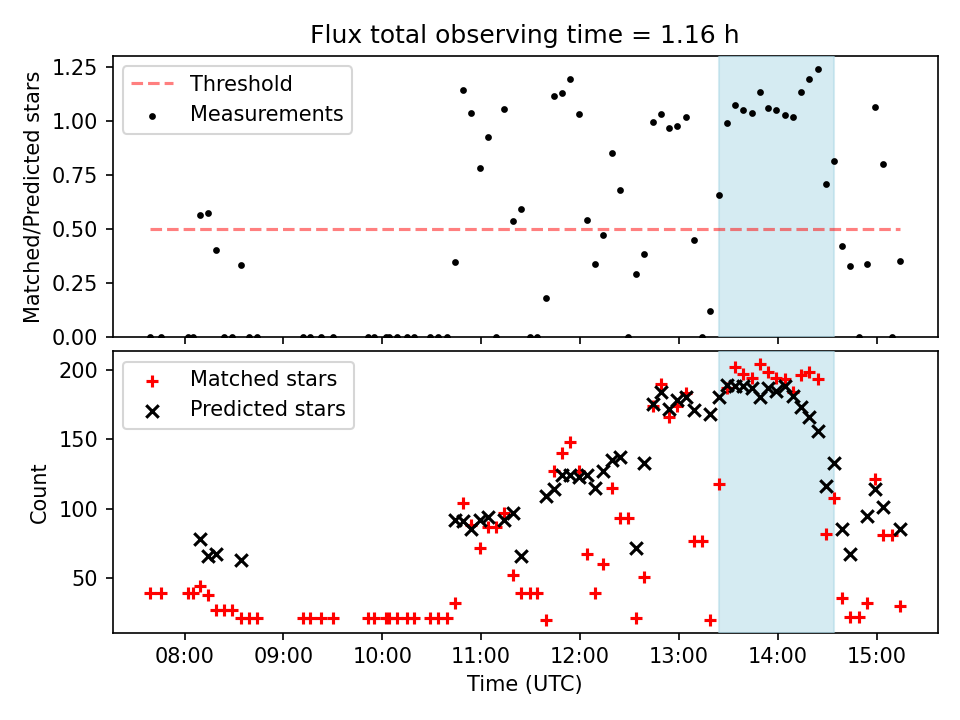 Flux total observing time = 1.16 h

Matched/Predicted stars

1.25
1.00
0.75
0.50
0.25
0.00

Threshold
Measurements

Count

200
150
100
50

Matched stars
Predicted stars

08:00
09:00
10:00
11:00
12:00
13:00
14:00
15:00

Time (UTC)